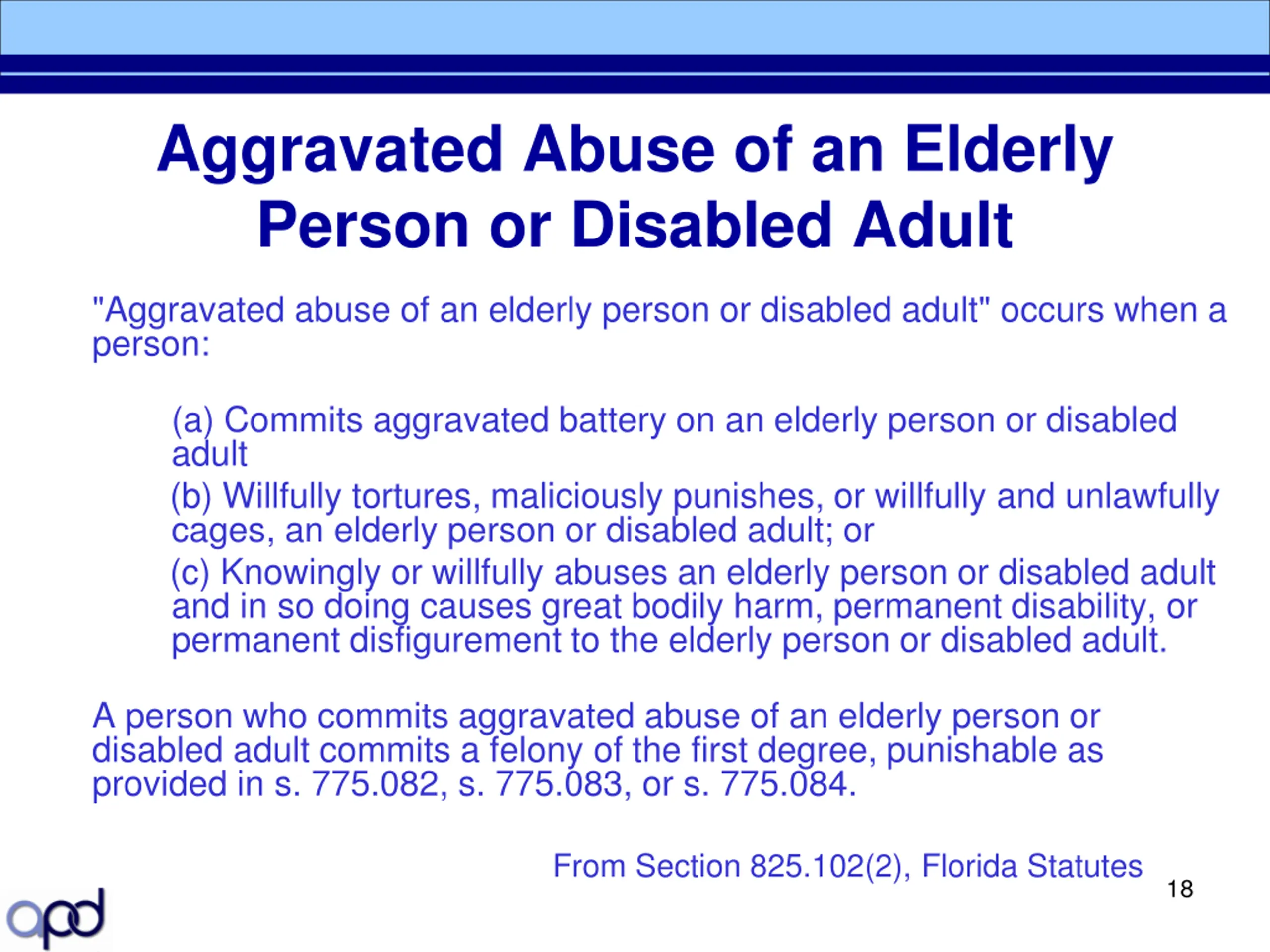 Aggravated Abuse of an Elderly Person or Disabled Adult

"Aggravated abuse of an elderly person or disabled adult" occurs when a person:

(a) Commits aggravated battery on an elderly person or disabled adult

(b) Willfully tortures, maliciously punishes, or willfully and unlawfully cages, an elderly person or disabled adult; or

(c) Knowingly or willfully abuses an elderly person or disabled adult and in so doing causes great bodily harm, permanent disability, or permanent disfigurement to the elderly person or disabled adult.

A person who commits aggravated abuse of an elderly person or disabled adult commits a felony of the first degree, punishable as provided in s. 775.082, s. 775.083, or s. 775.084.

From Section 825.102(2), Florida Statutes

18

apd